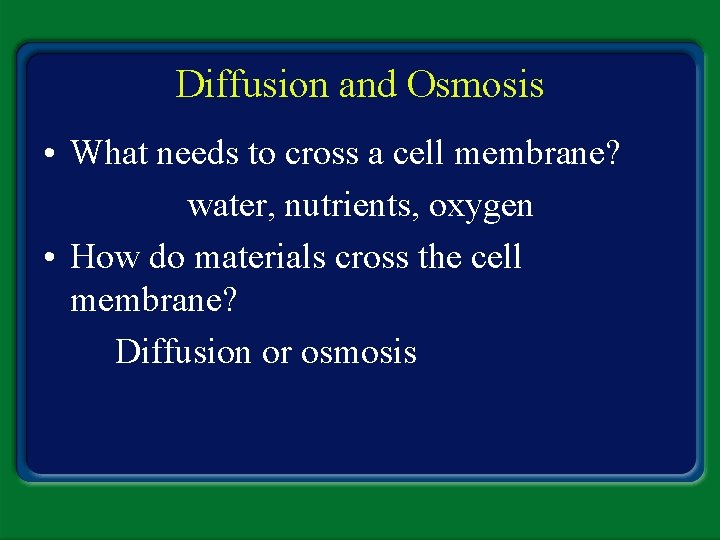 Diffusion and Osmosis

• What needs to cross a cell membrane?

water, nutrients, oxygen

• How do materials cross the cell membrane?

Diffusion or osmosis